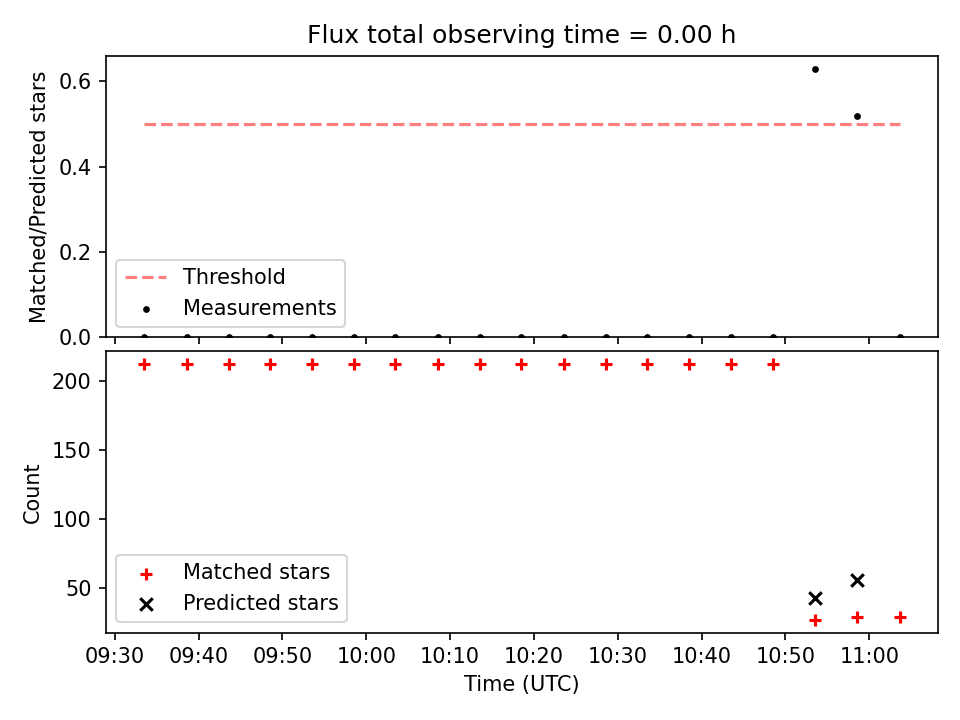 Flux total observing time = 0.00 h

Matched/Predicted stars

0.6
0.4
0.2
0.0

Threshold
Measurements

Count

200
150
100
50

Matched stars
Predicted stars

09:30 09:40 09:50 10:00 10:10 10:20 10:30 10:40 10:50 11:00

Time (UTC)